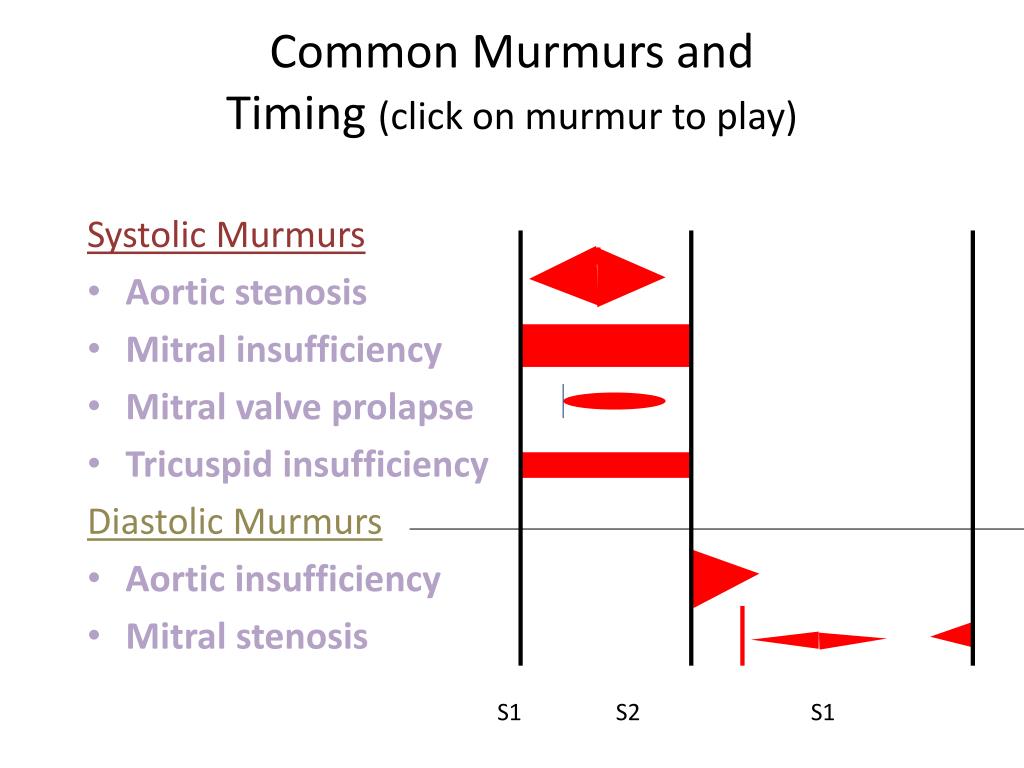 Common Murmurs and Timing (click on murmur to play)

Systolic Murmurs
• Aortic stenosis
• Mitral insufficiency
• Mitral valve prolapse
• Tricuspid insufficiency

Diastolic Murmurs
• Aortic insufficiency
• Mitral stenosis

S1 S2 S1